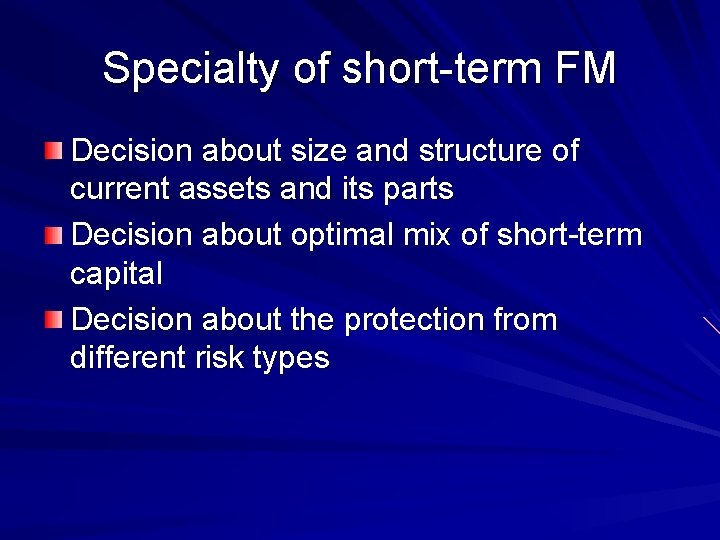 Specialty of short-term FM

Decision about size and structure of current assets and its parts

Decision about optimal mix of short-term capital

Decision about the protection from different risk types